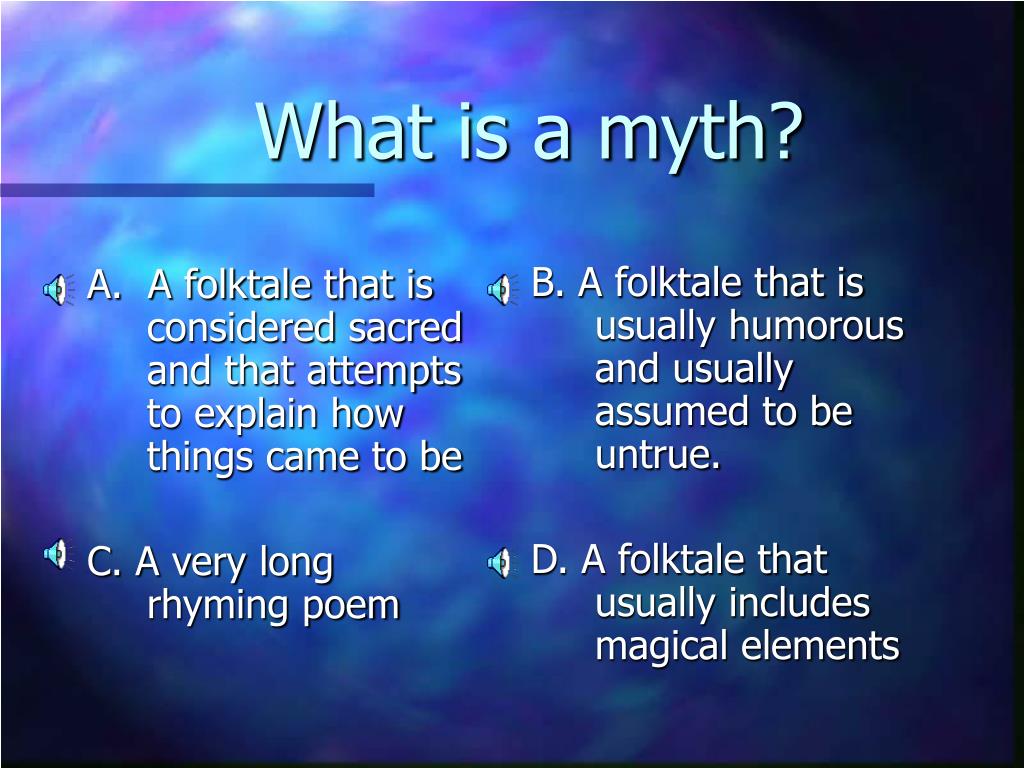 What is a myth?

A. A folktale that is considered sacred and that attempts to explain how things came to be

C. A very long rhyming poem

B. A folktale that is usually humorous and usually assumed to be untrue.

D. A folktale that usually includes magical elements